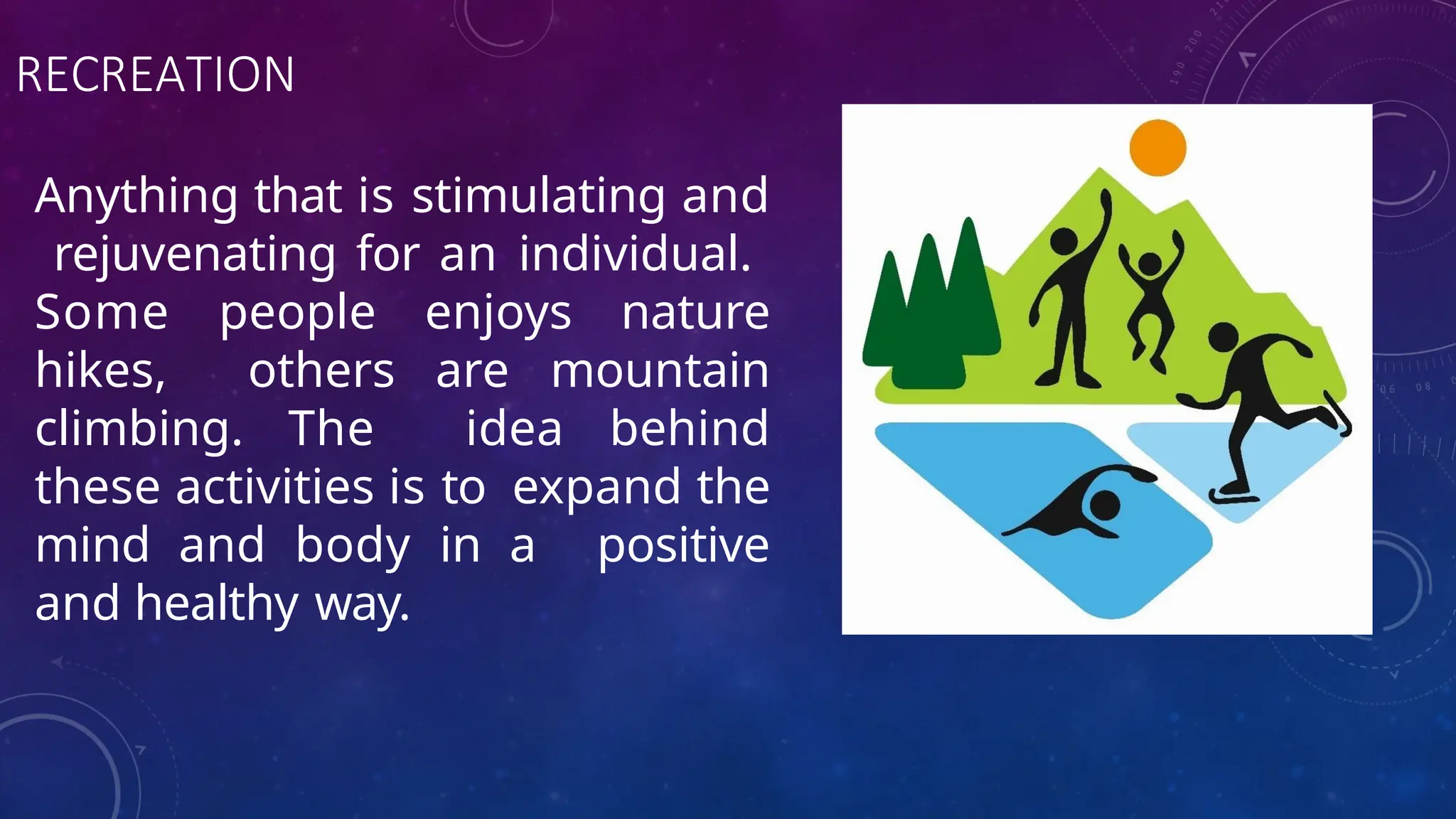 RECREATION

Anything that is stimulating and rejuvenating for an individual. Some people enjoys nature hikes, others are mountain climbing. The idea behind these activities is to expand the mind and body in a positive and healthy way.